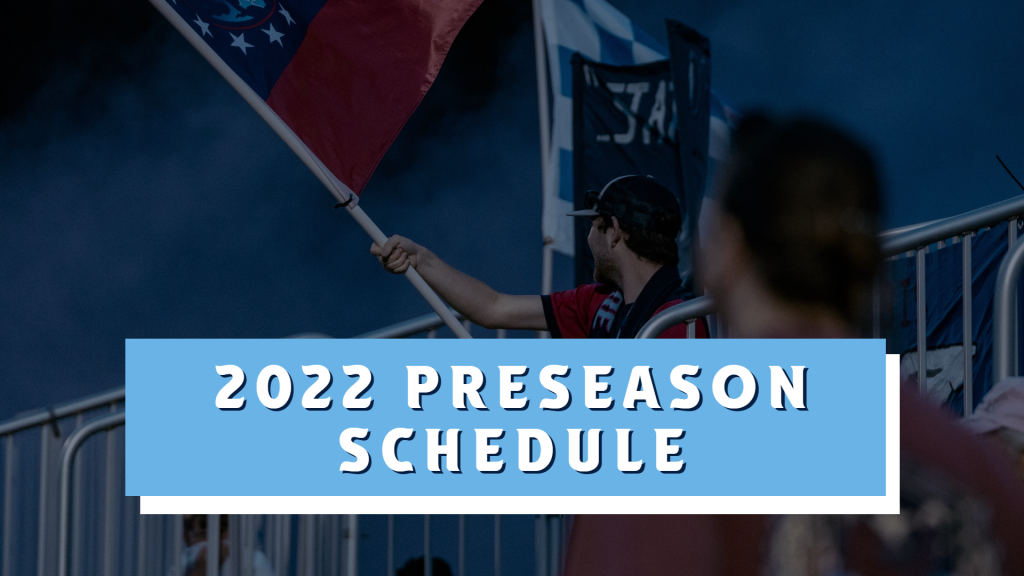 2022 PRESEASON SCHEDULE